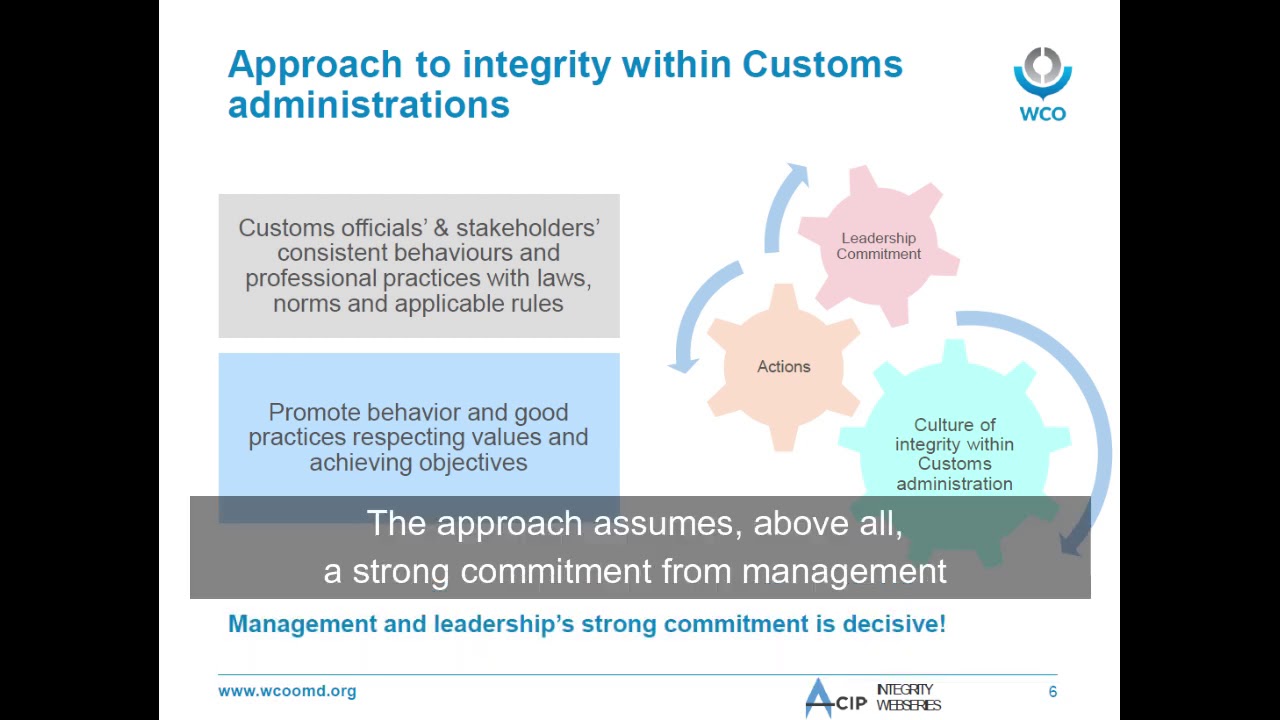 Approach to integrity within Customs administrations

WCO

Customs officials' & stakeholders' consistent behaviours and professional practices with laws, norms and applicable rules

Promote behavior and good practices respecting values and achieving objectives

Leadership Commitment

Actions

Culture of integrity within Customs administration

The approach assumes, above all, a strong commitment from management

Management and leadership's strong commitment is decisive!

www.wcoomd.org

ACIP INTEGRITY WEBSERIES

6